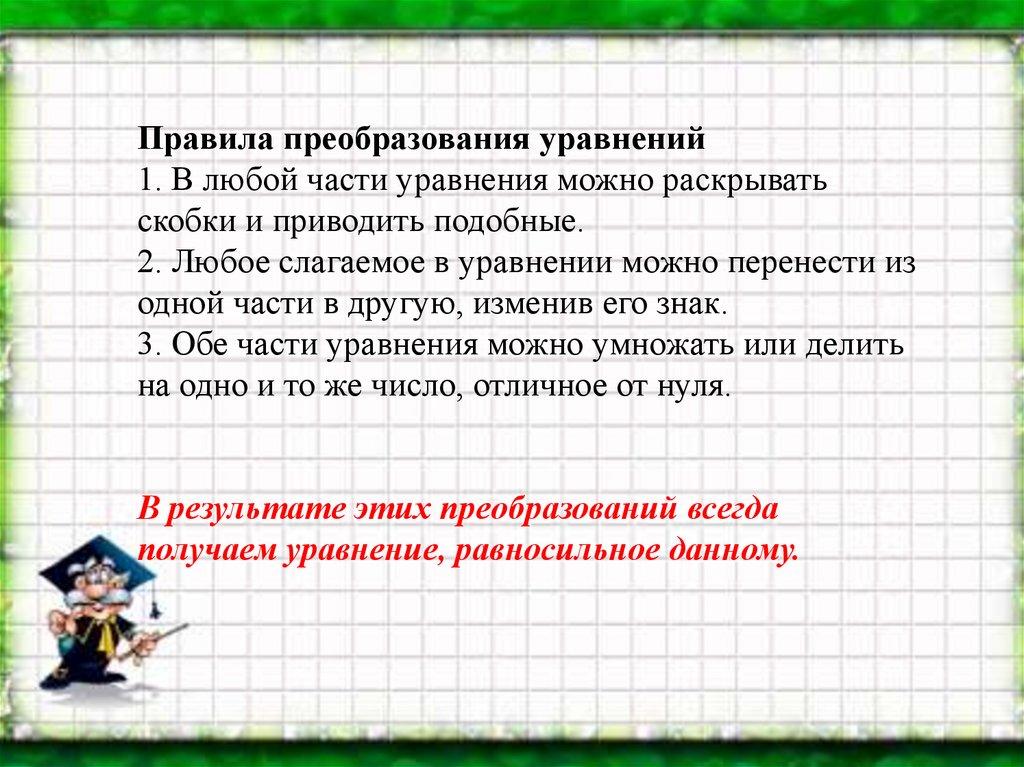 Правила преобразования уравнений
1. В любой части уравнения можно раскрывать скобки и приводить подобные.
2. Любое слагаемое в уравнении можно перенести из одной части в другую, изменив его знак.
3. Обе части уравнения можно умножать или делить на одно и то же число, отличное от нуля.

В результате этих преобразований всегда получаем уравнение, равносильное данному.